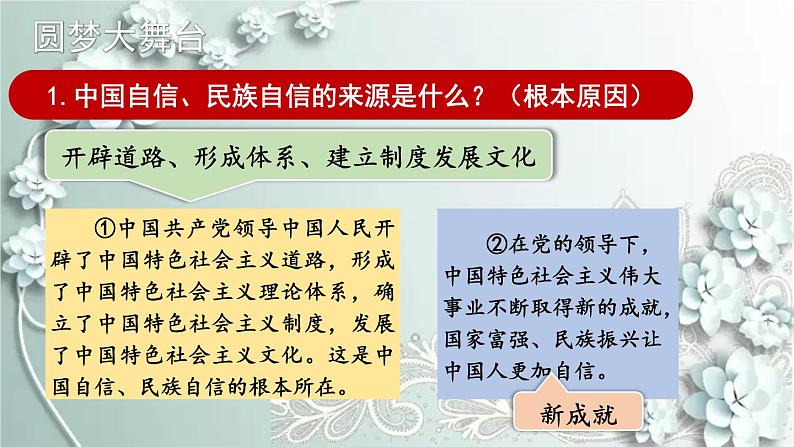 圆梦大舞台

1. 中国自信、民族自信的来源是什么？（根本原因）

开辟道路、形成体系、建立制度发展文化

①中国共产党领导中国人民开辟了中国特色社会主义道路，形成了中国特色社会主义理论体系，确立了中国特色社会主义制度，发展了中国特色社会主义文化。这是中国自信、民族自信的根本所在。

②在党的领导下，中国特色社会主义伟大事业不断取得新的成就，国家富强、民族振兴让中国人更加自信。

新成就